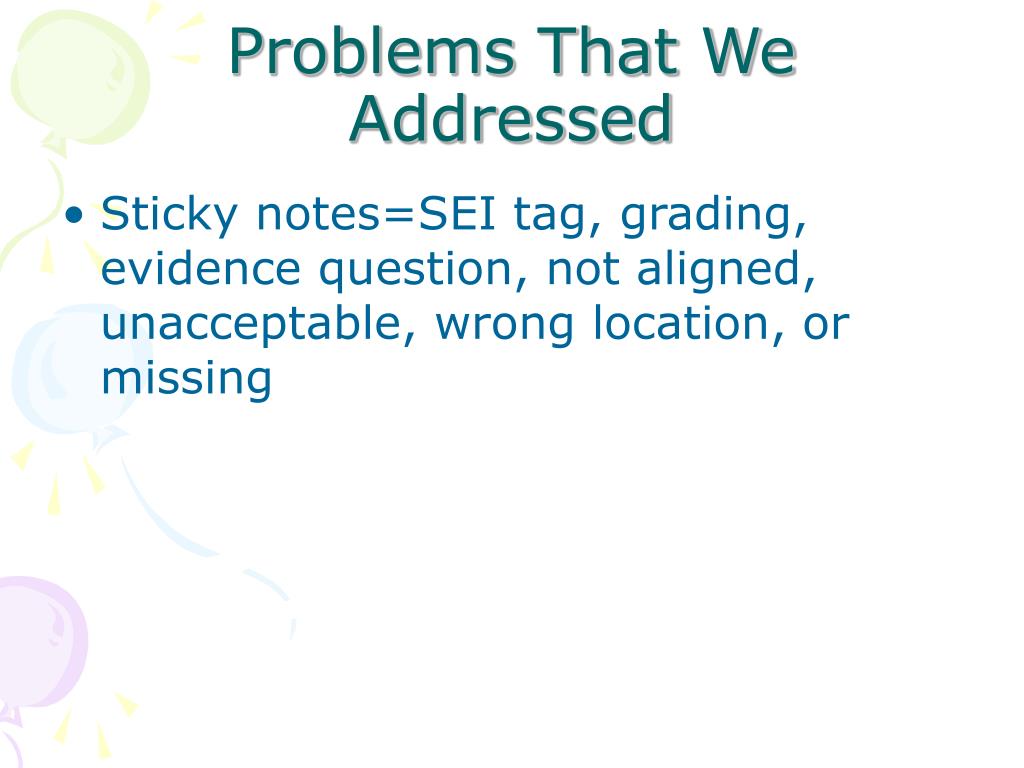 Problems That We Addressed

• Sticky notes=SEI tag, grading, evidence question, not aligned, unacceptable, wrong location, or missing